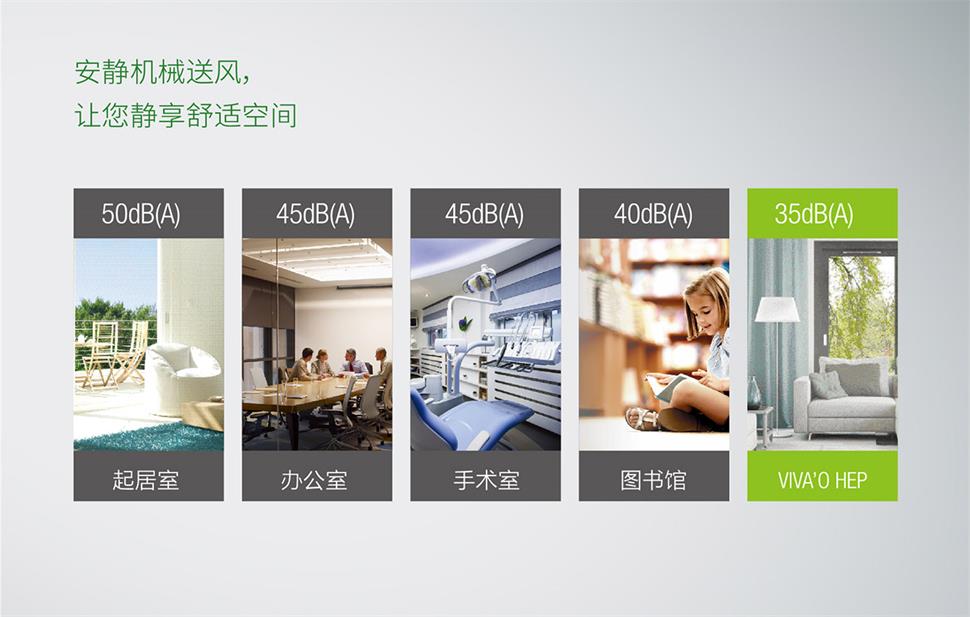 安静机械送风，
让您静享舒适空间

50dB(A)
起居室

45dB(A)
办公室

45dB(A)
手术室

40dB(A)
图书馆

35dB(A)
VIVA'O HEP